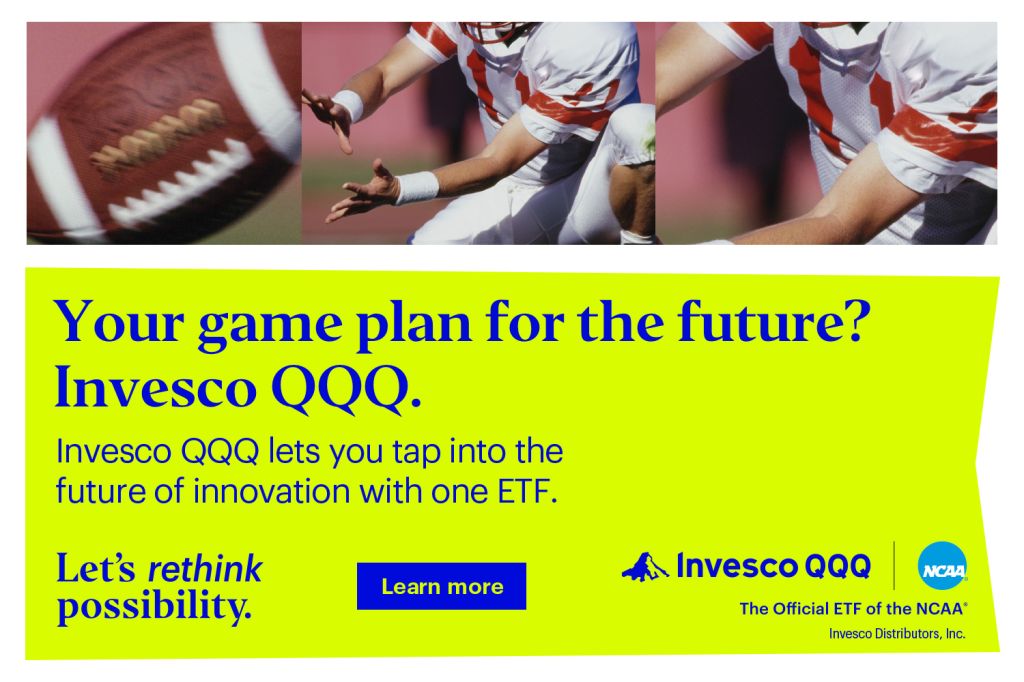 Your game plan for the future? Invesco QQQ.

Invesco QQQ lets you tap into the future of innovation with one ETF.

Let's rethink possibility.

Learn more

Invesco QQQ

NCAA

The Official ETF of the NCAA®

Invesco Distributors, Inc.